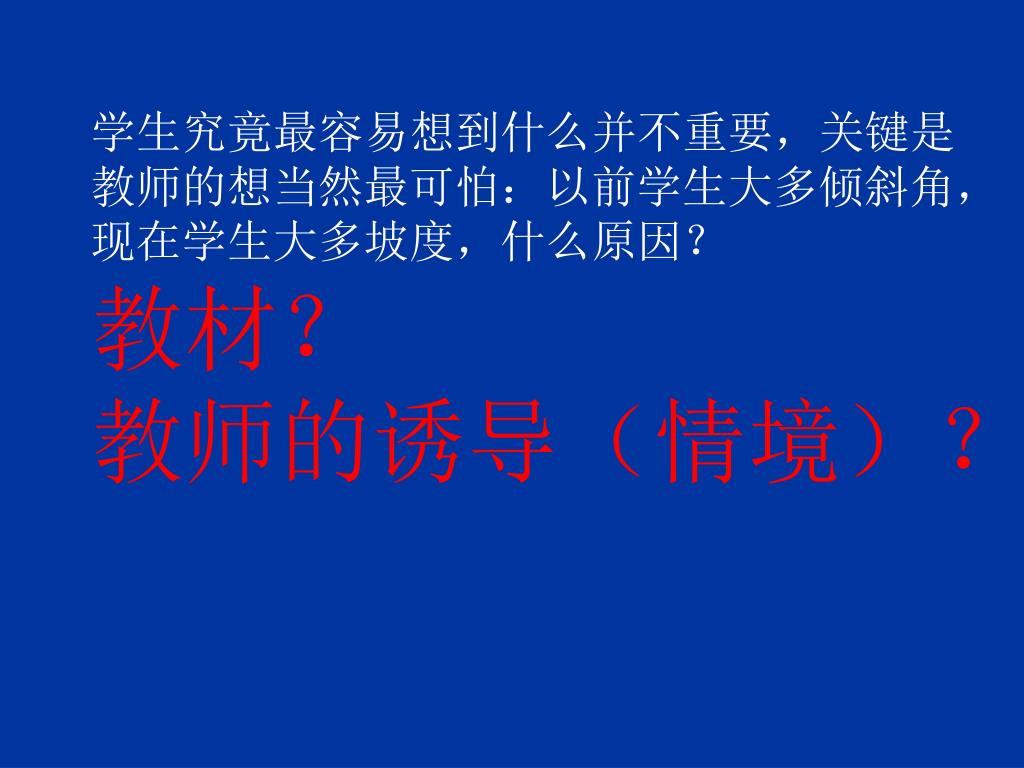 学生究竟最容易想到什么并不重要，关键是教师的想当然最可怕：以前学生大多倾斜角，现在学生大多坡度，什么原因？

教材？
教师的诱导（情境）？